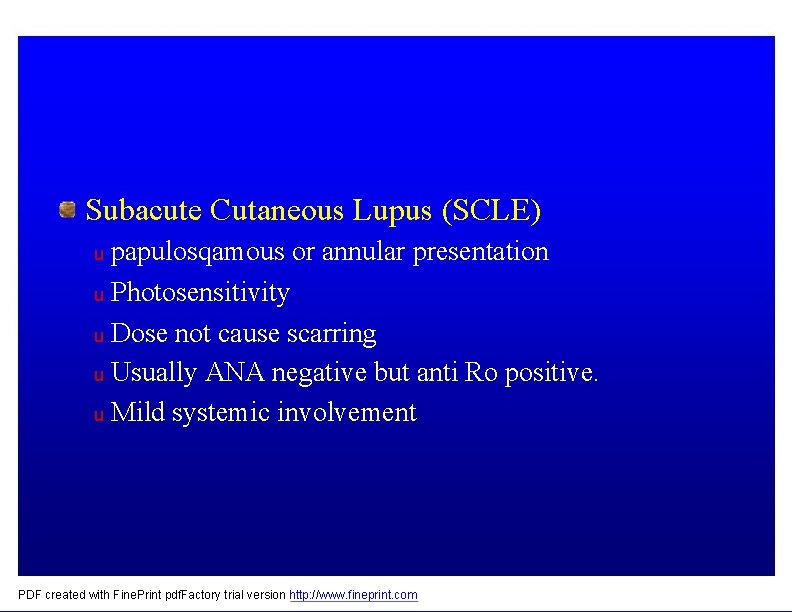 Subacute Cutaneous Lupus (SCLE)

u papulosqamous or annular presentation

u Photosensitivity

u Dose not cause scarring

u Usually ANA negative but anti Ro positive.

u Mild systemic involvement

PDF created with FinePrint pdfFactory trial version http://www.fineprint.com